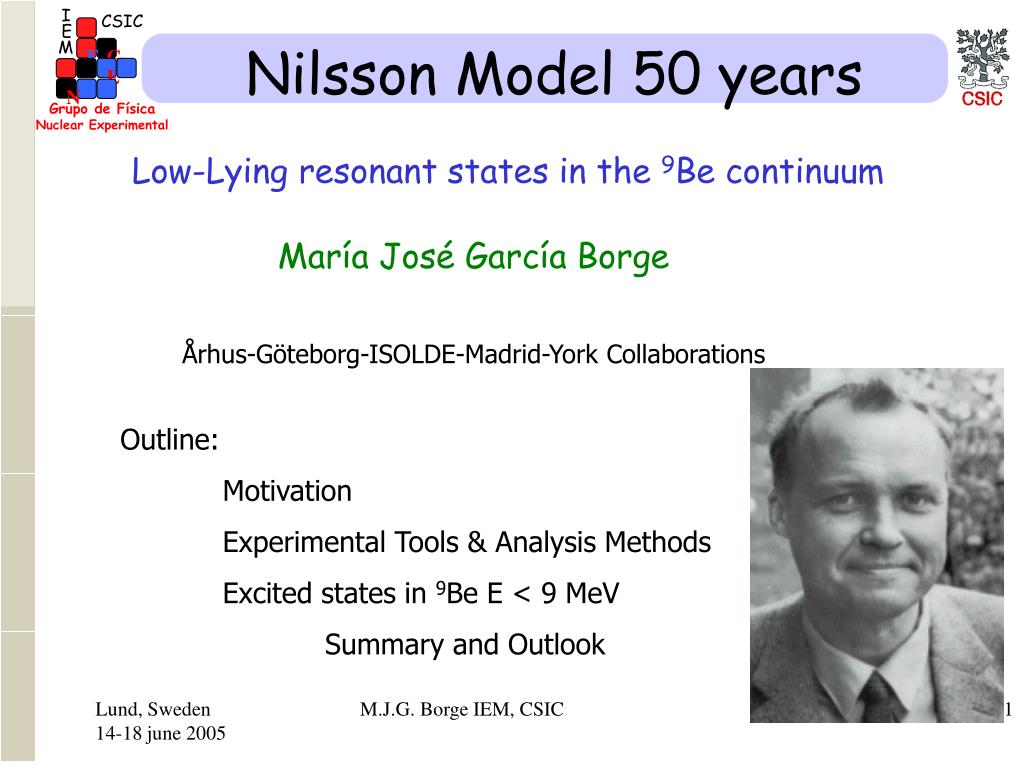 I
E
M
CSIC
Grupo de Física
Nuclear Experimental

Nilsson Model 50 years

CSIC

Low-Lying resonant states in the $^{9}$Be continuum

María José García Borge

Århus-Göteborg-ISOLDE-Madrid-York Collaborations

Outline:

Motivation

Experimental Tools & Analysis Methods

Excited states in $^{9}$Be E < 9 MeV

Summary and Outlook

Lund, Sweden
14-18 june 2005

M.J.G. Borge IEM, CSIC

1